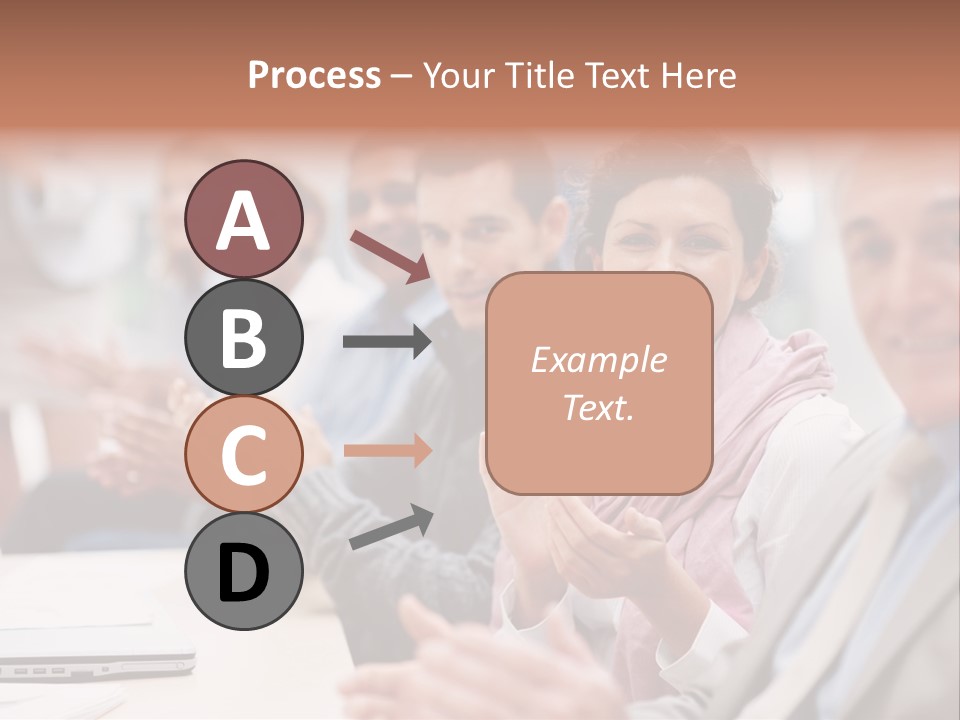 Process – Your Title Text Here

A

B

C

D

Example Text.